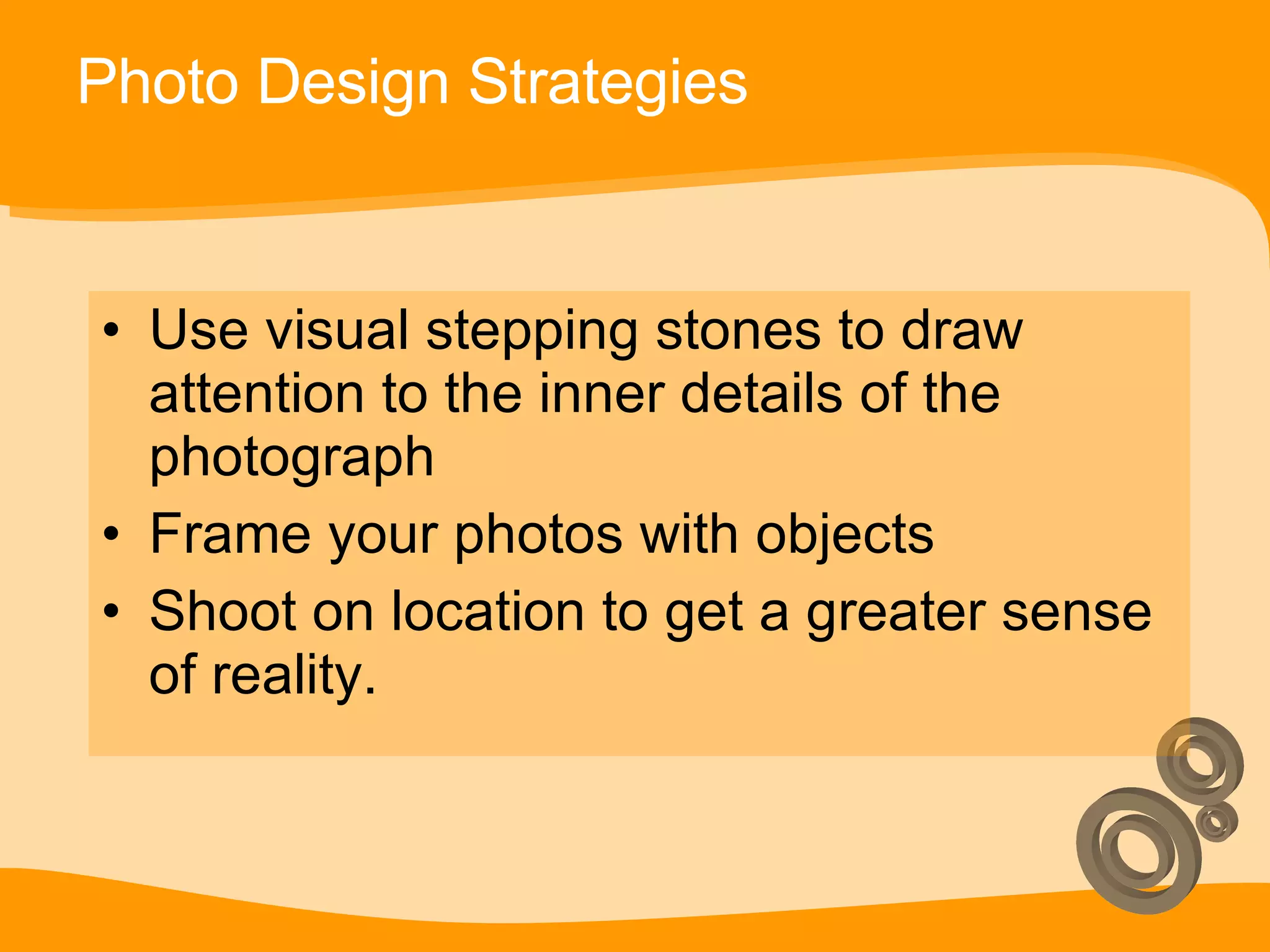 Photo Design Strategies

• Use visual stepping stones to draw attention to the inner details of the photograph
• Frame your photos with objects
• Shoot on location to get a greater sense of reality.